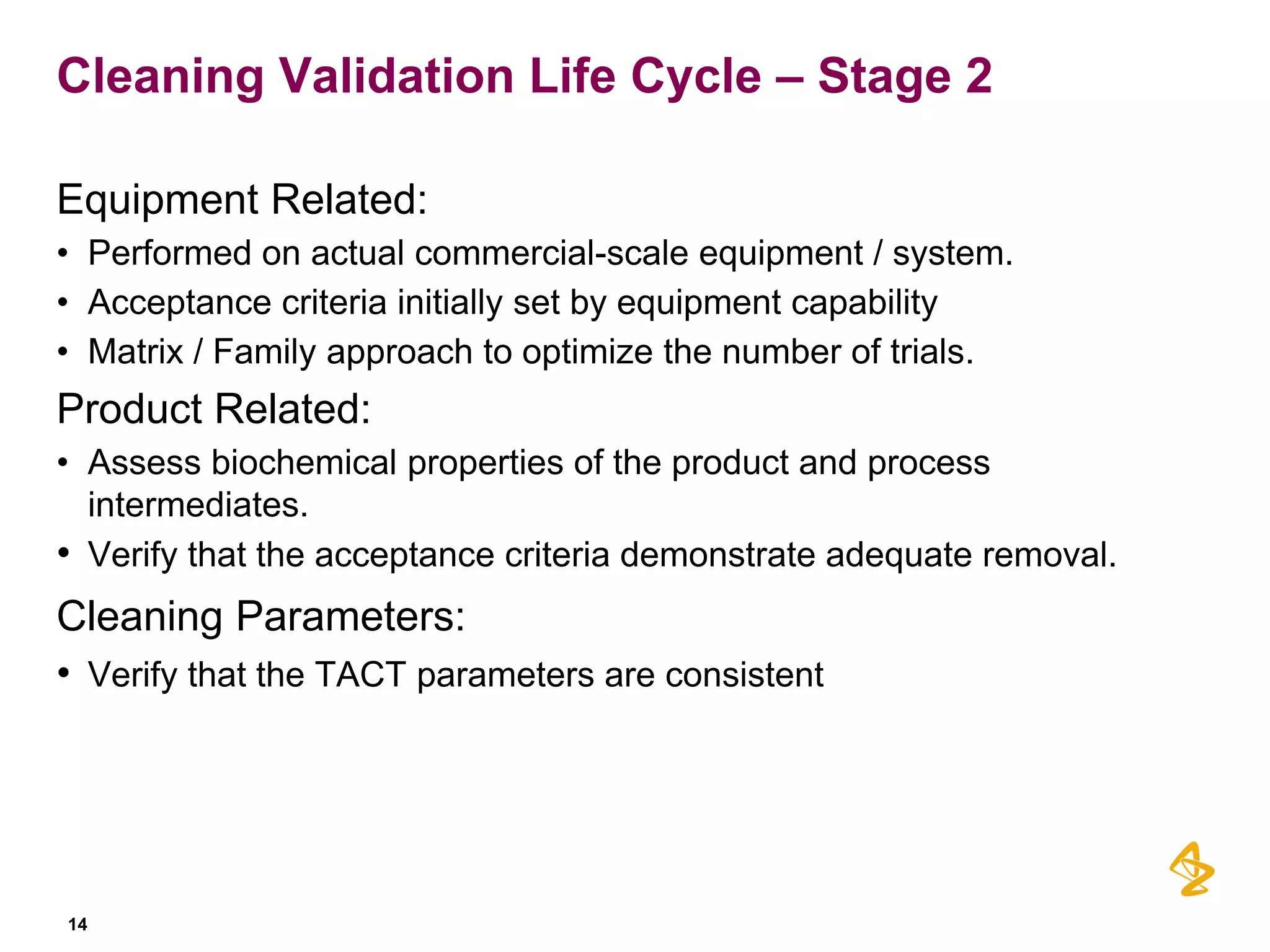 Cleaning Validation Life Cycle – Stage 2

Equipment Related:

• Performed on actual commercial-scale equipment / system.
• Acceptance criteria initially set by equipment capability
• Matrix / Family approach to optimize the number of trials.

Product Related:

• Assess biochemical properties of the product and process intermediates.
• Verify that the acceptance criteria demonstrate adequate removal.

Cleaning Parameters:

• Verify that the TACT parameters are consistent

14